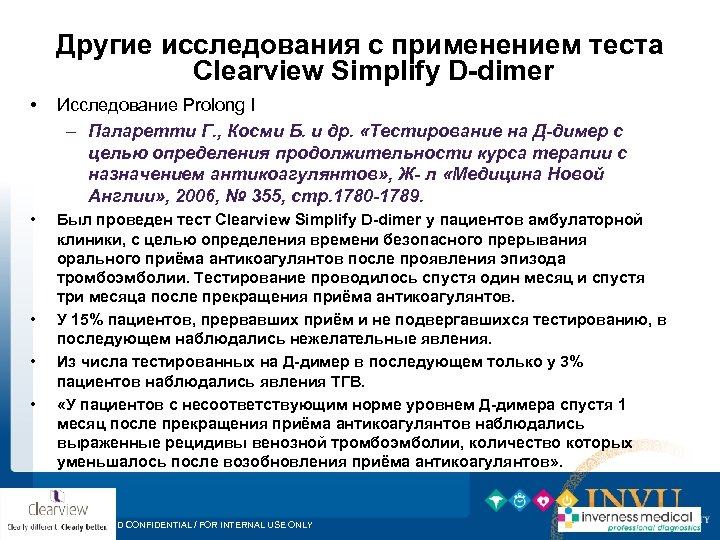 Другие исследования с применением теста Clearview Simplify D-dimer

• Исследование Prolong I

– Паларетти Г., Косми Б. и др. «Тестирование на Д-димер с целью определения продолжительности курса терапии с назначением антикоагулянтов», Ж- л «Медицина Новой Англии», 2006, № 355, стр.1780-1789.

• Был проведен тест Clearview Simplify D-dimer у пациентов амбулаторной клиники, с целью определения времени безопасного прерывания орального приёма антикоагулянтов после проявления эпизода тромбоэмболии. Тестирование проводилось спустя один месяц и спустя три месяца после прекращения приёма антикоагулянтов.

• У 15% пациентов, прервавших приём и не подвергавшихся тестированию, в последующем наблюдались нежелательные явления.

• Из числа тестированных на Д-димер в последующем только у 3% пациентов наблюдались явления ТГВ.

• «У пациентов с несоответствующим норме уровнем Д-димера спустя 1 месяц после прекращения приёма антикоагулянтов наблюдались выраженные рецидивы венозной тромбоэмболии, количество которых уменьшалось после возобновления приёма антикоагулянтов».

Clearview
Clearly different. Clearly better.

D CONFIDENTIAL / FOR INTERNAL USE ONLY

INVU

inverness medical
professional diagnostics